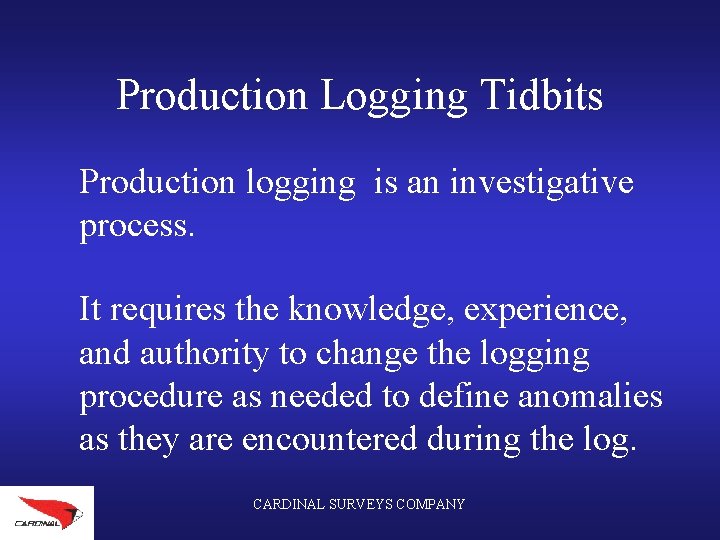 Production Logging Tidbits

Production logging is an investigative process.

It requires the knowledge, experience, and authority to change the logging procedure as needed to define anomalies as they are encountered during the log.

CARDINAL

CARDINAL SURVEYS COMPANY